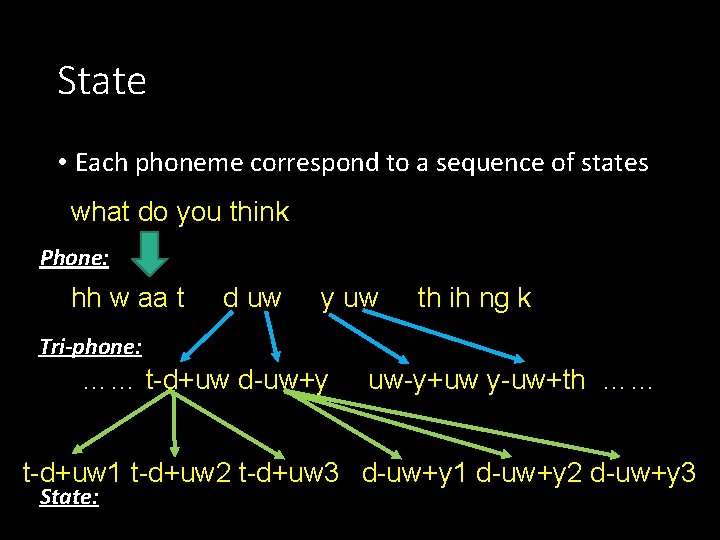 State

• Each phoneme correspond to a sequence of states

what do you think

Phone:

hh w aa t d uw y uw th ih ng k

Tri-phone:

…… t-d+uw d-uw+y uw-y+uw y-uw+th ……

t-d+uw1 t-d+uw2 t-d+uw3 d-uw+y1 d-uw+y2 d-uw+y3

State: